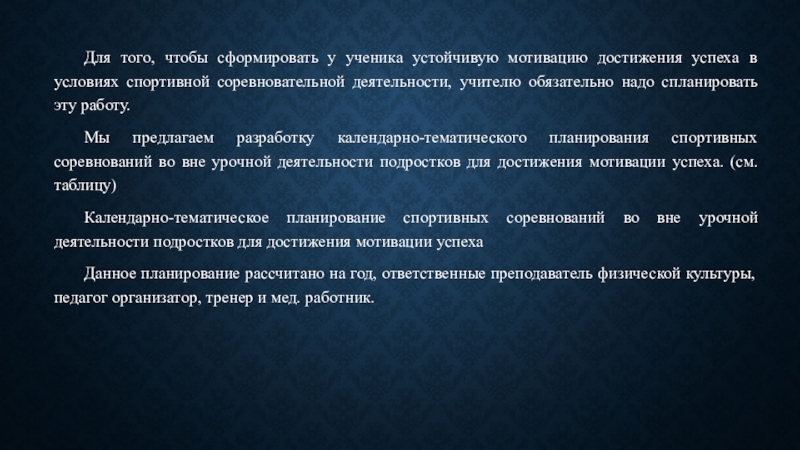 Для того, чтобы сформировать у ученика устойчивую мотивацию достижения успеха в условиях спортивной соревновательной деятельности, учителю обязательно надо спланировать эту работу.

Мы предлагаем разработку календарно-тематического планирования спортивных соревнований во вне урочной деятельности подростков для достижения мотивации успеха. (см. таблицу)

Календарно-тематическое планирование спортивных соревнований во вне урочной деятельности подростков для достижения мотивации успеха

Данное планирование рассчитано на год, ответственные преподаватель физической культуры, педагог организатор, тренер и мед. работник.